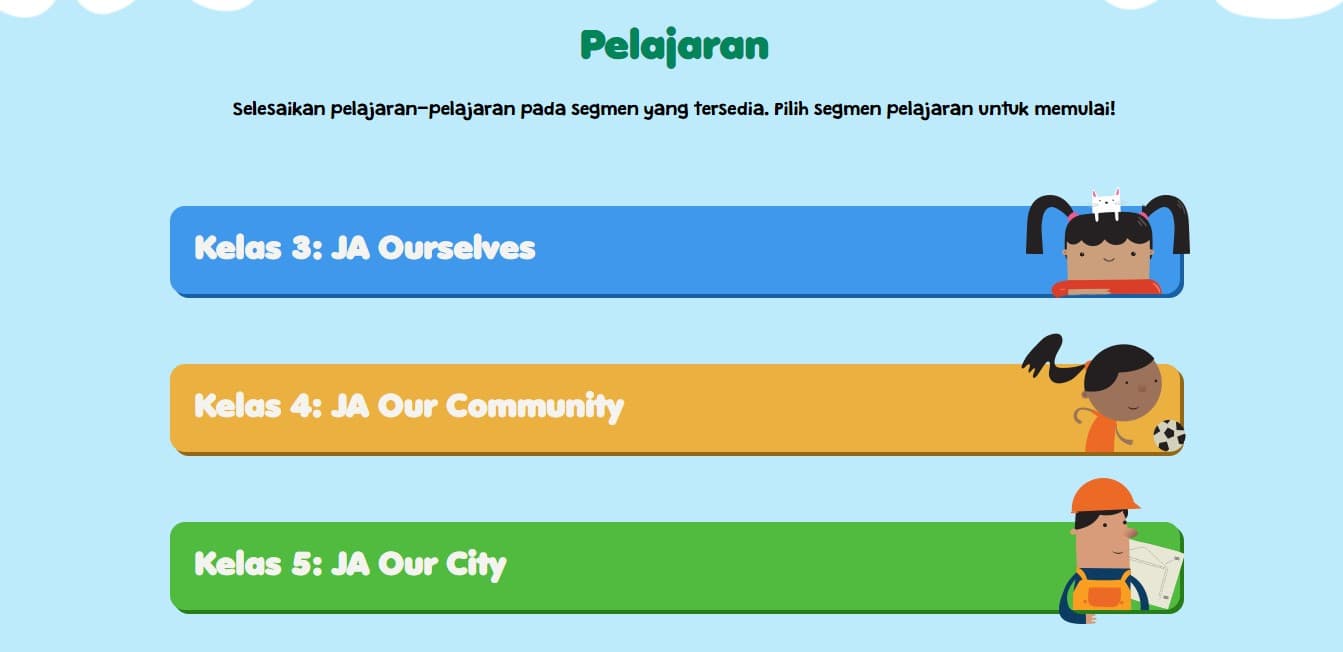 Pelajaran

Selesaikan pelajaran-pelajaran pada segmen yang tersedia. Pilih segmen pelajaran untuk memulai!

Kelas 3: JA Ourselves

Kelas 4: JA Our Community

Kelas 5: JA Our City